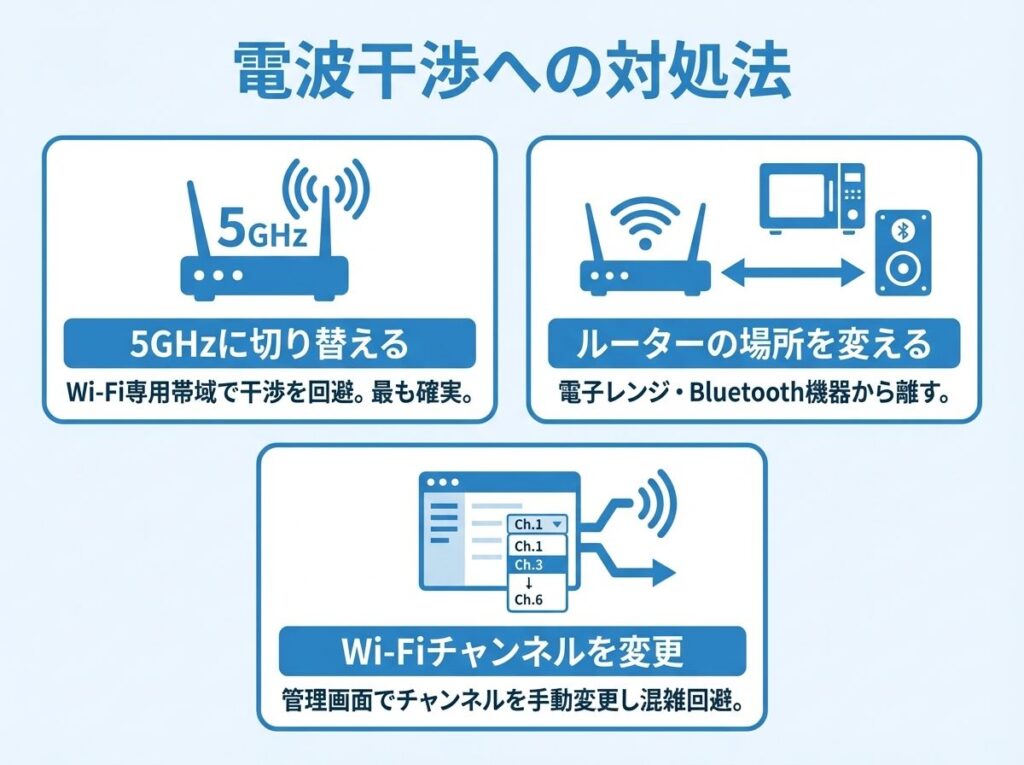 電波干渉への対処法

5GHz

5GHzに切り替える

Wi-Fi専用帯域で干渉を回避。最も確実。

ルーターの場所を変える

電子レンジ・Bluetooth機器から離す。

Ch.1
Ch.1
Ch.3
↓
Ch.6

Wi-Fiチャンネルを変更

管理画面でチャンネルを手動変更し混雑回避。